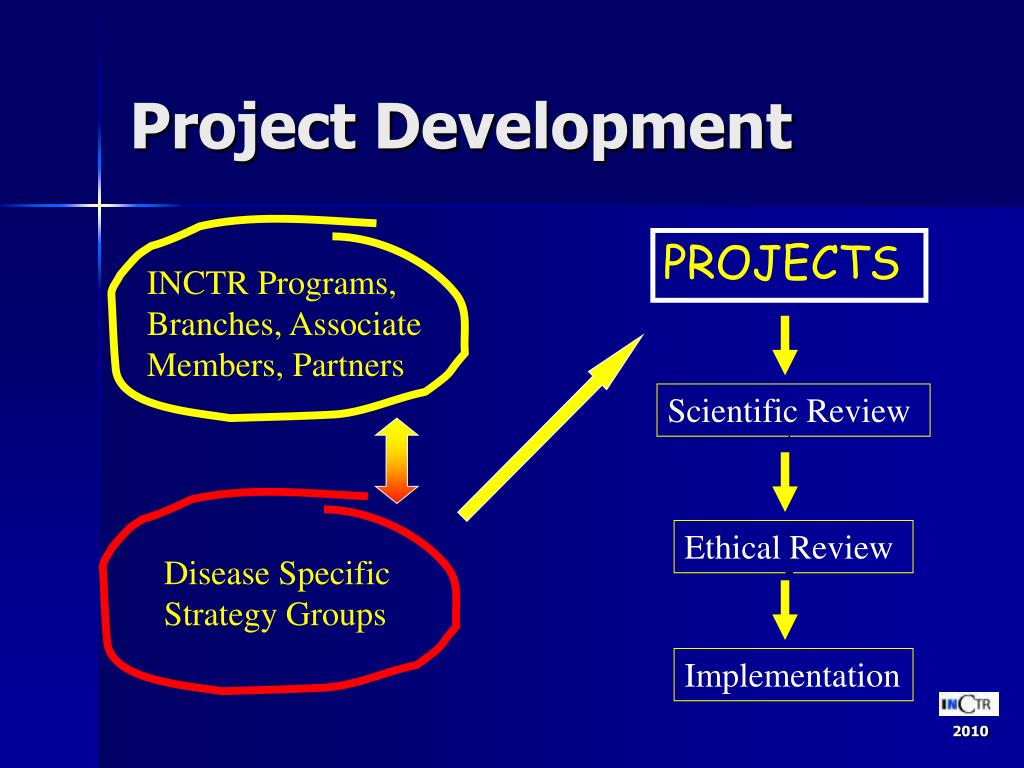 Project Development

INCTR Programs, Branches, Associate Members, Partners

Disease Specific Strategy Groups

PROJECTS

Scientific Review

Ethical Review

Implementation

INCTR

2010